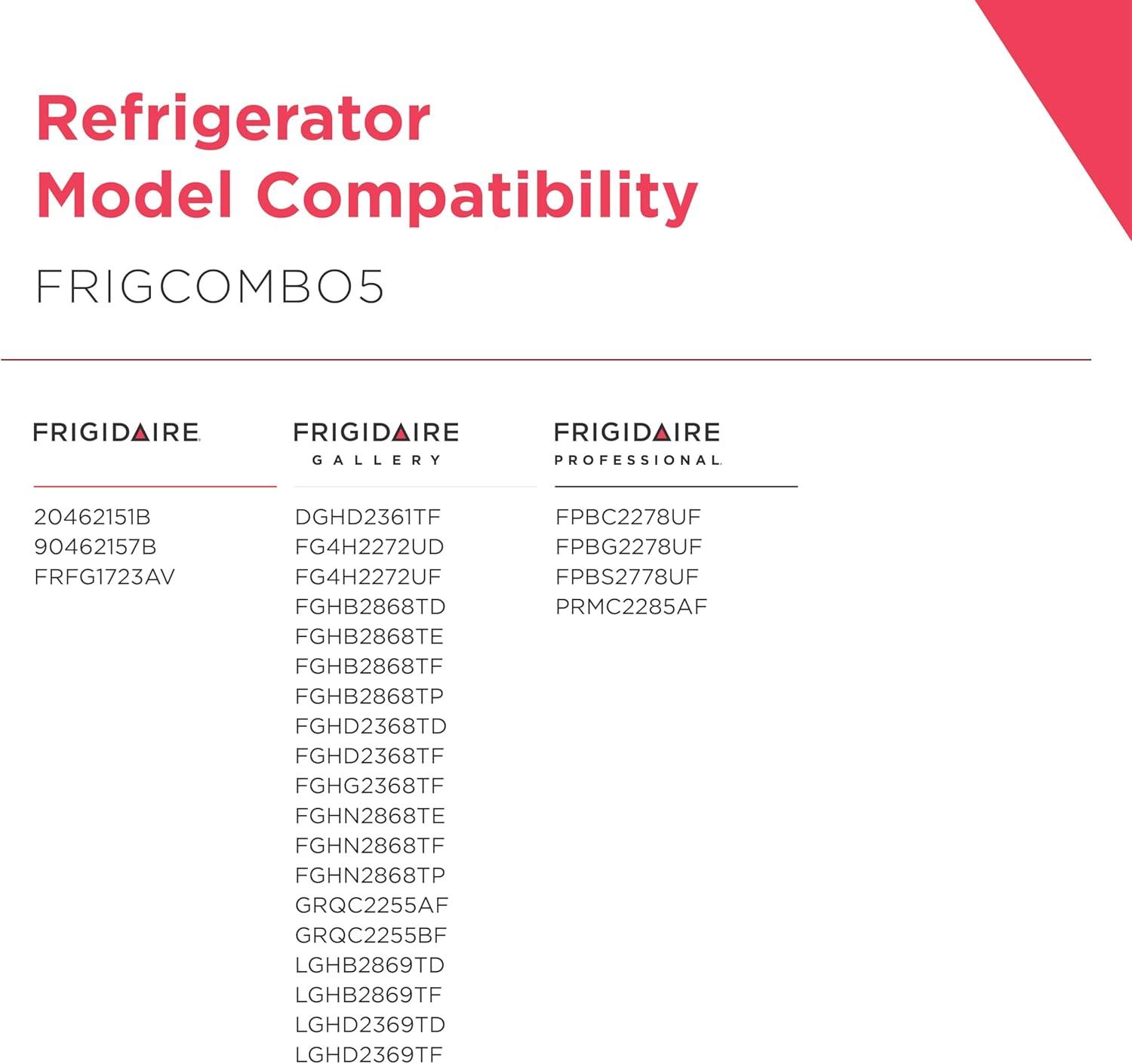 Refrigerator
Model Compatibility

FRIGCOMBO5

FRIGIDAIRE

20462151B
90462157B
FRFG1723AV

FRIGIDAIRE
GALLERY

DGHD2361TF
FG4H2272UD
FG4H2272UF
FGHB2868TD
FGHB2868TE
FGHB2868TF
FGHB2868TP
FGHD2368TD
FGHD2368TF
FGHG2368TF
FGHN2868TE
FGHN2868TF
FGHN2868TP
GRQC2255AF
GRQC2255BF
LGHB2869TD
LGHB2869TF
LGHD2369TD
LGHD2369TF

FRIGIDAIRE
PROFESSIONAL

FPBC2278UF
FPBG2278UF
FPBS2778UF
PRMC2285AF